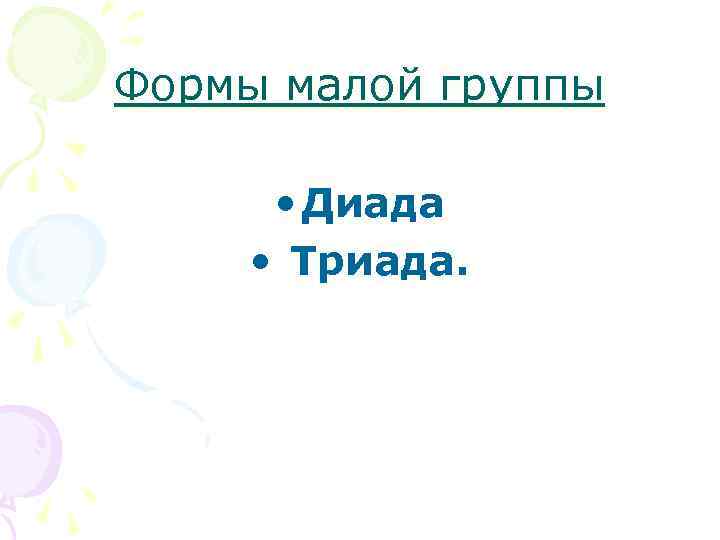 Формы малой группы

• Диада
• Триада.